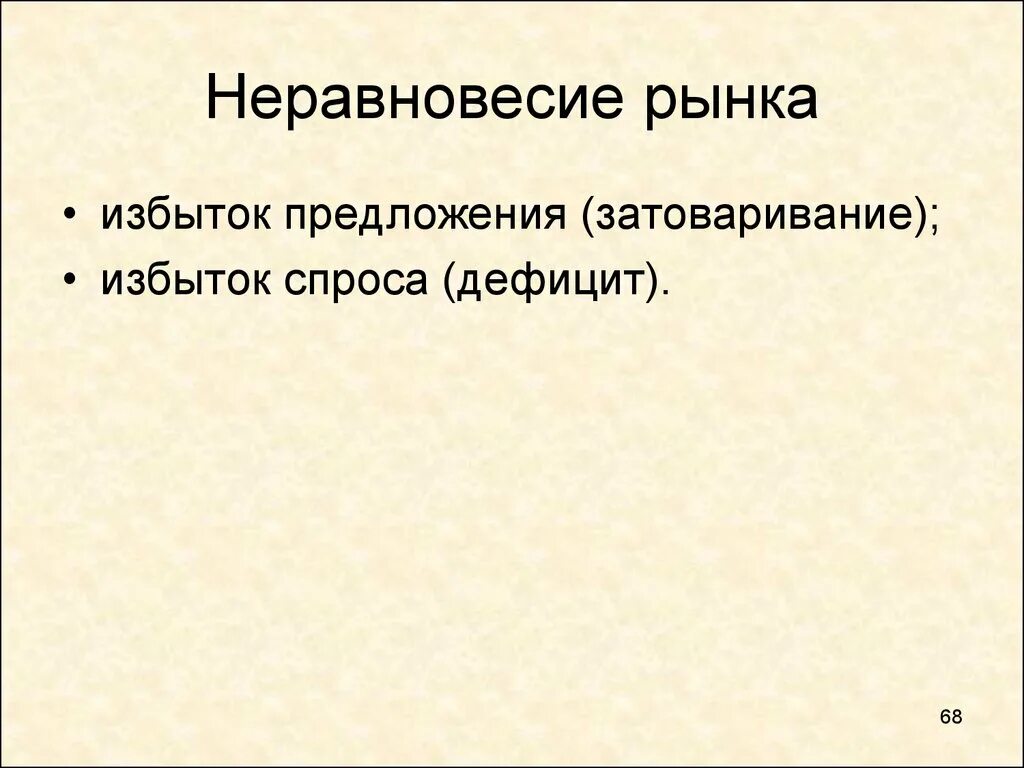 Неравновесие рынка

• избыток предложения (затоваривание);
• избыток спроса (дефицит).

68